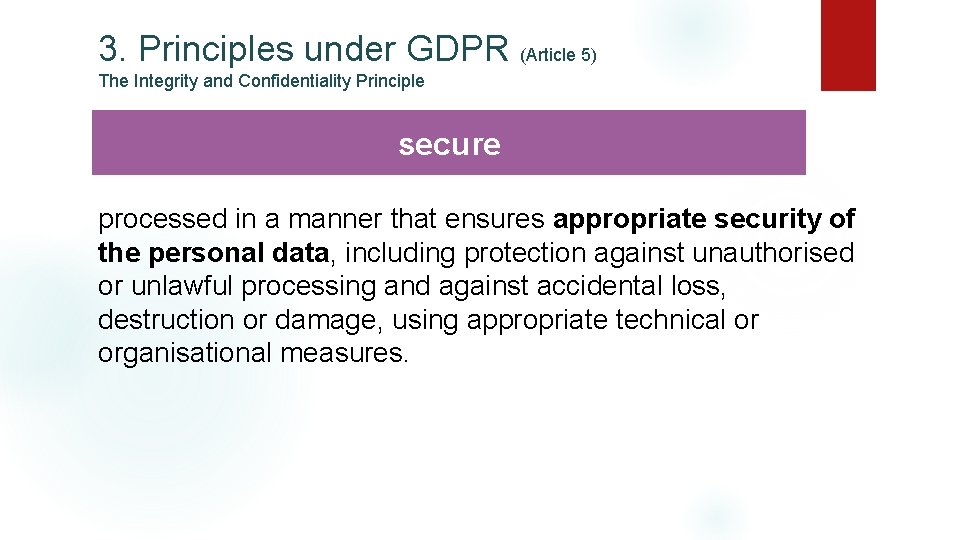 3. Principles under GDPR (Article 5)

The Integrity and Confidentiality Principle

secure

processed in a manner that ensures appropriate security of the personal data, including protection against unauthorised or unlawful processing and against accidental loss, destruction or damage, using appropriate technical or organisational measures.